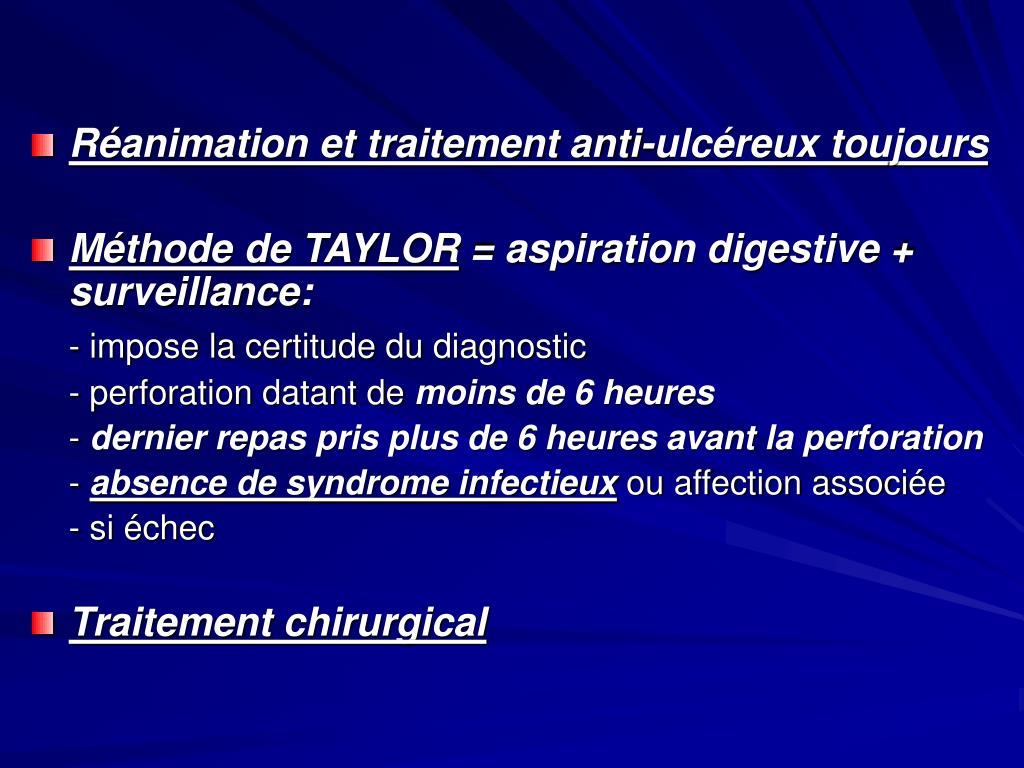 Réanimation et traitement anti-ulcéreux toujours

Méthode de TAYLOR = aspiration digestive + surveillance:

- impose la certitude du diagnostic
- perforation datant de moins de 6 heures
- dernier repas pris plus de 6 heures avant la perforation
- absence de syndrome infectieux ou affection associée
- si échec

Traitement chirurgical